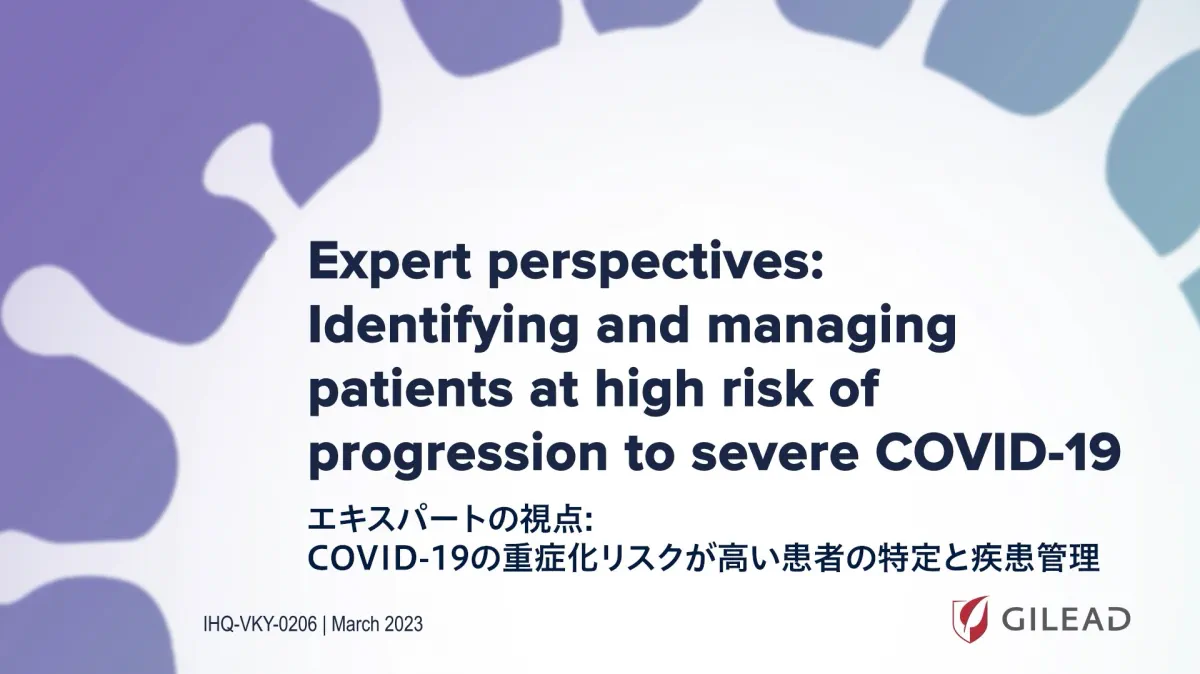 Expert perspectives: Identifying and managing patients at high risk of progression to severe COVID-19

エキスパートの視点:
COVID-19の重症化リスクが高い患者の特定と疾患管理

IHQ-VKY-0206 | March 2023

GILEAD